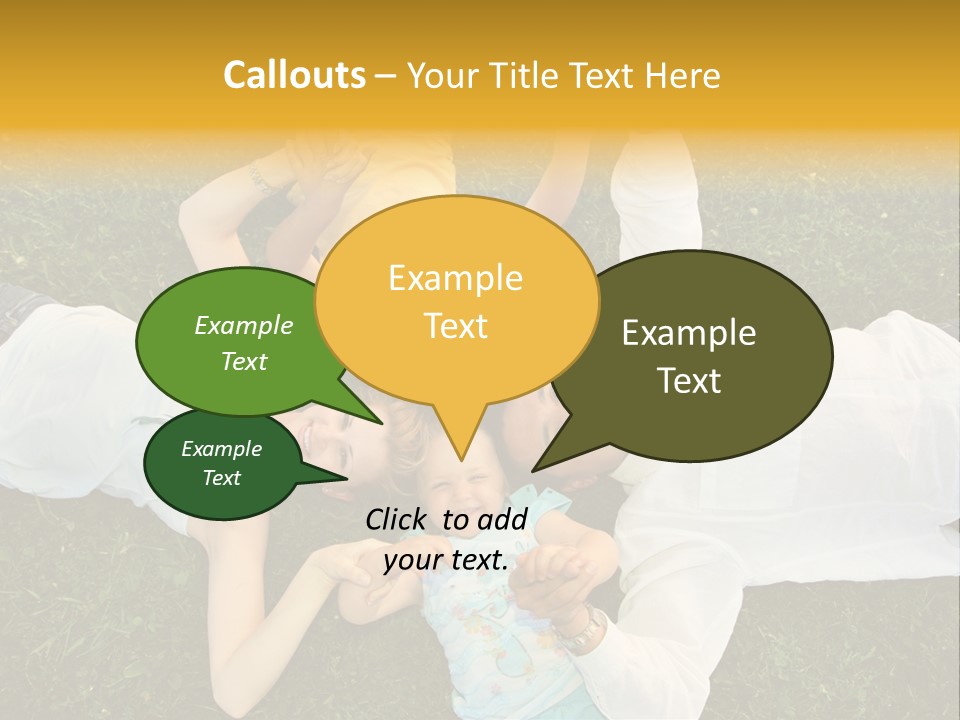 Callouts – Your Title Text Here

Example Text

Example Text

Example Text

Example Text

Click to add your text.